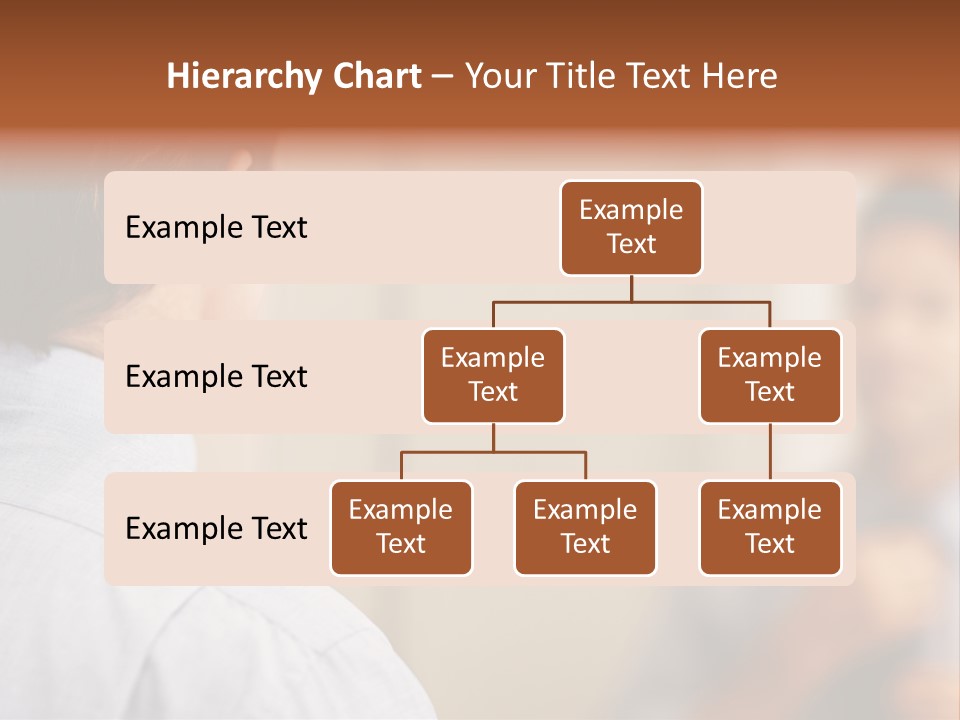 Hierarchy Chart – Your Title Text Here

Example Text

Example Text

Example Text

Example Text

Example Text

Example Text

Example Text

Example Text

Example Text